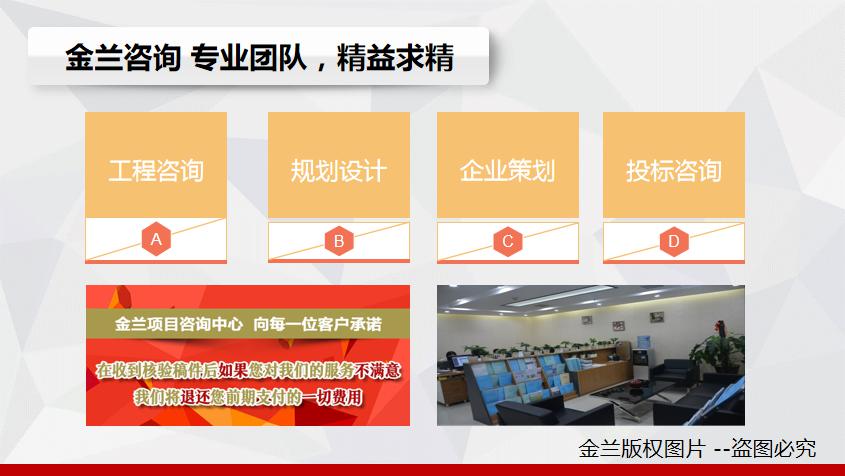 金兰咨询 专业团队，精益求精

工程咨询

A

规划设计

B

企业策划

C

投标咨询

D

金兰项目咨询中心 向每一位客户承诺

在收到核验稿件后如果您对我们的服务不满意
我们将退还您前期支付的一切费用

金兰版权图片 --盗图必究